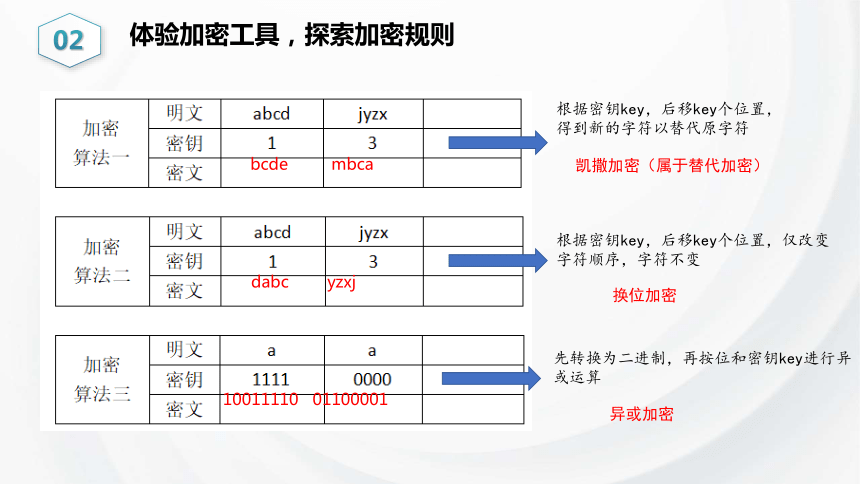 02

体验加密工具，探索加密规则

| 加密算法一 | 明文 | abcd | jyzx | |
|---|---|---|---|---|
| | 密钥 | 1 | 3 | |
| | 密文 | bcde | mbca | |

根据密钥key，后移key个位置，得到新的字符以替代原字符

凯撒加密（属于替代加密）

| 加密算法二 | 明文 | abcd | jyzx | |
|---|---|---|---|---|
| | 密钥 | 1 | 3 | |
| | 密文 | dabc | yzxj | |

根据密钥key，后移key个位置，仅改变字符顺序，字符不变

换位加密

| 加密算法三 | 明文 | a | a | |
|---|---|---|---|---|
| | 密钥 | 1111 | 0000 | |
| | 密文 | 10011110 | 01100001 | |

先转换为二进制，再按位和密钥key进行异或运算

异或加密